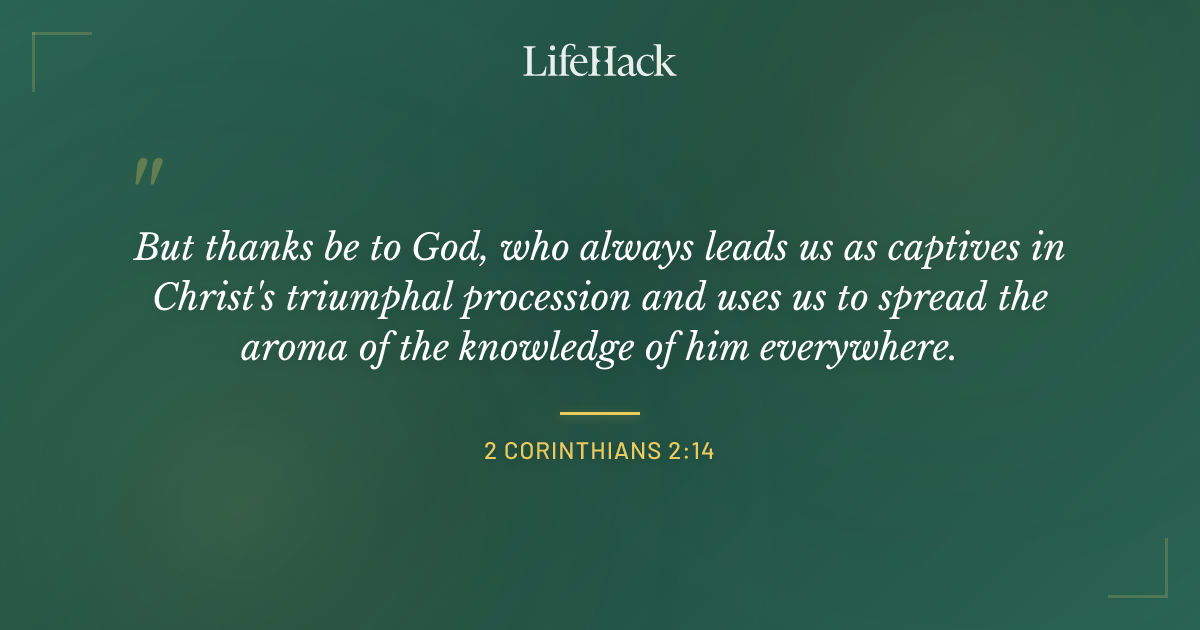 LifeHack

"

But thanks be to God, who always leads us as captives in Christ's triumphal procession and uses us to spread the aroma of the knowledge of him everywhere.

2 CORINTHIANS 2:14